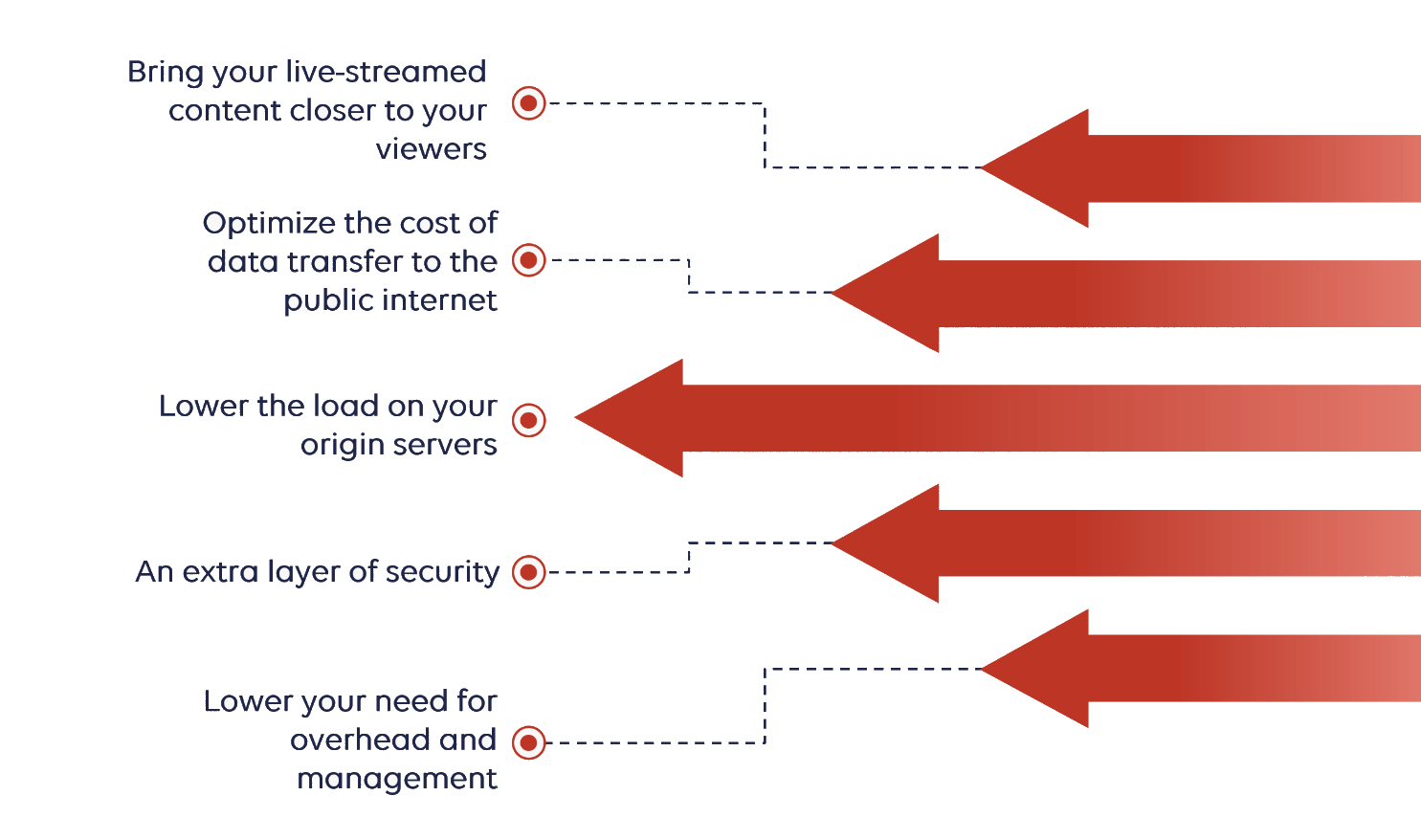 Bring your live-streamed content closer to your viewers

Optimize the cost of data transfer to the public internet

Lower the load on your origin servers

An extra layer of security

Lower your need for overhead and management